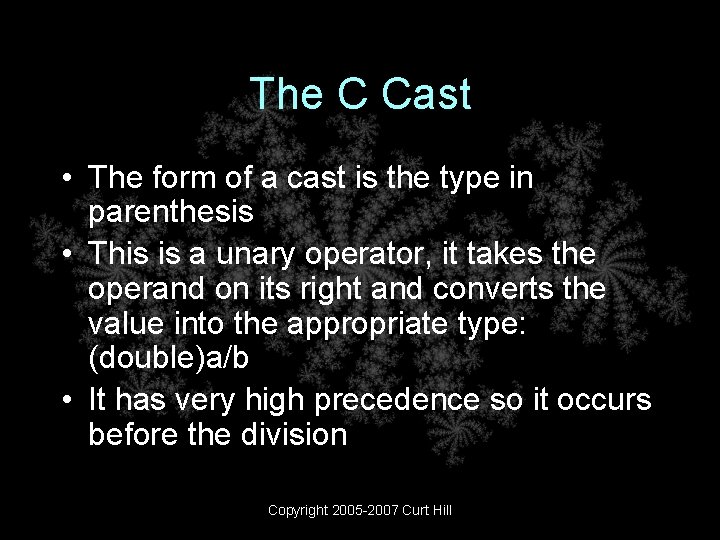 The C Cast

• The form of a cast is the type in parenthesis
• This is a unary operator, it takes the operand on its right and converts the value into the appropriate type: (double)a/b
• It has very high precedence so it occurs before the division

Copyright 2005-2007 Curt Hill